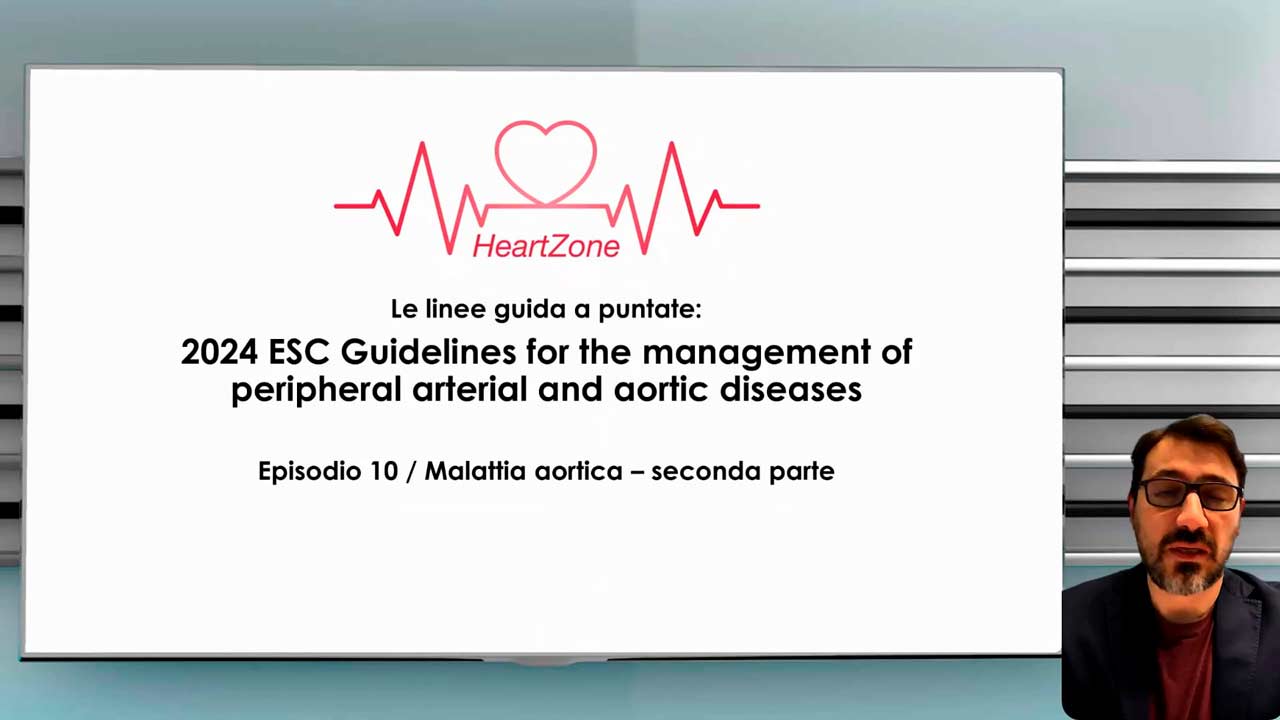 HeartZone

Le linee guida a puntate:

2024 ESC Guidelines for the management of peripheral arterial and aortic diseases

Episodio 10 / Malattia aortica – seconda parte